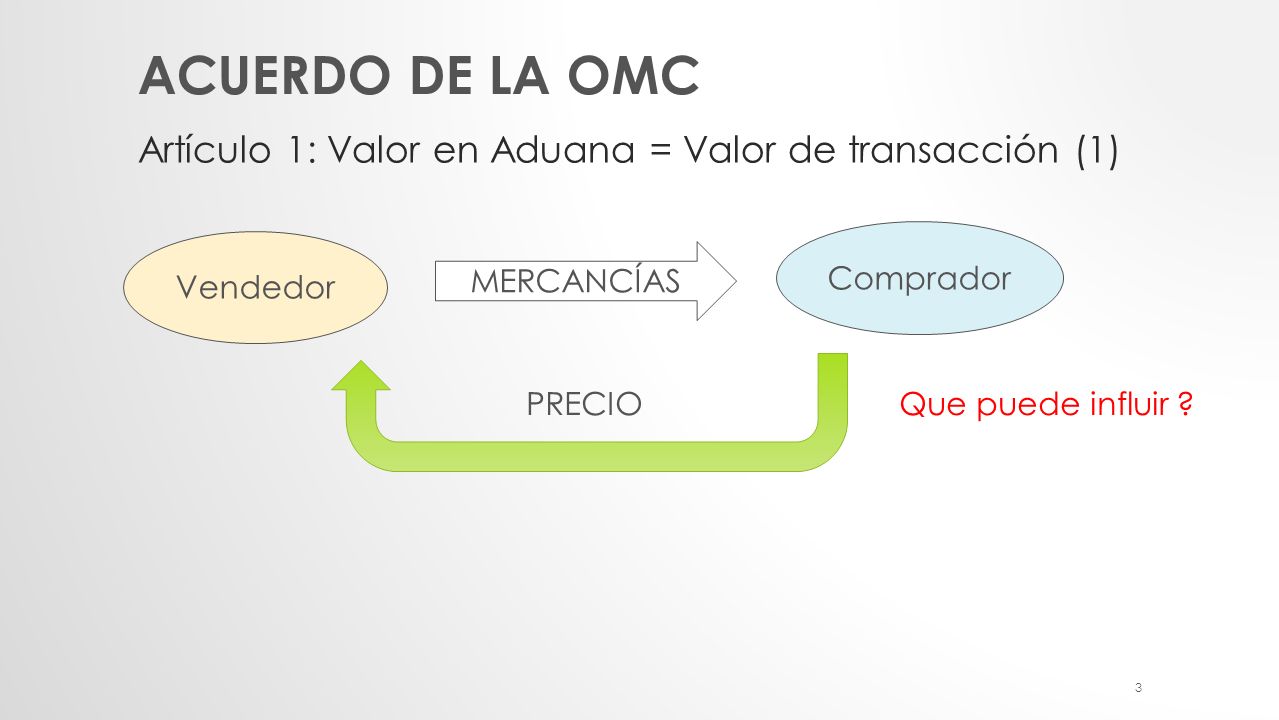 ACUERDO DE LA OMC

Artículo 1: Valor en Aduana = Valor de transacción (1)

Vendedor

MERCANCÍAS

Comprador

PRECIO

Que puede influir ?

3